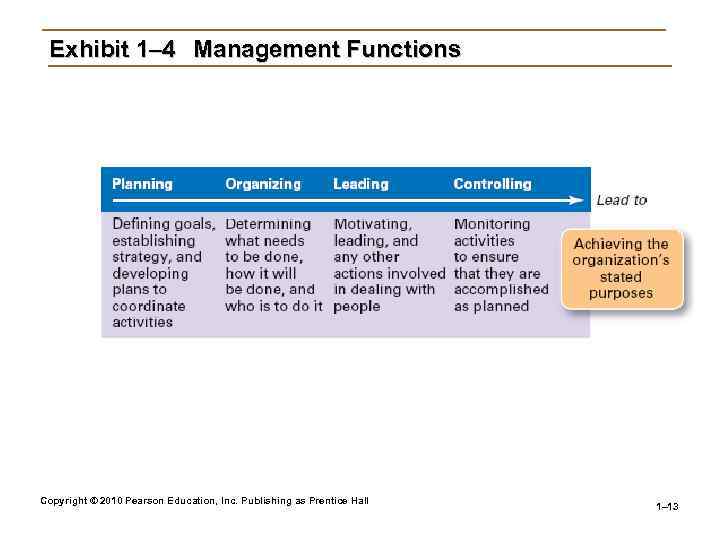 Exhibit 1–4 Management Functions

| Planning | Organizing | Leading | Controlling |
|---|---|---|---|
| Defining goals, establishing strategy, and developing plans to coordinate activities | Determining what needs to be done, how it will be done, and who is to do it | Motivating, leading, and any other actions involved in dealing with people | Monitoring activities to ensure that they are accomplished as planned |

Lead to

Achieving the organization's stated purposes

Copyright © 2010 Pearson Education, Inc. Publishing as Prentice Hall

1–13